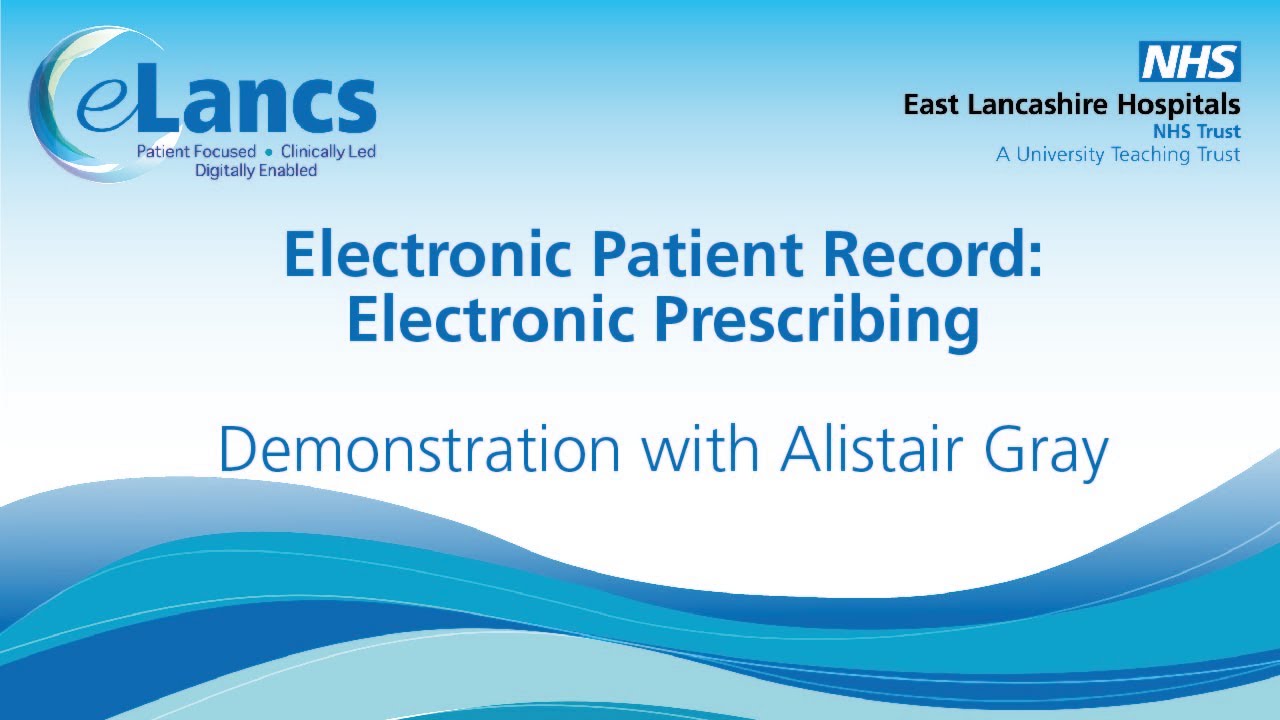 eLancs
Patient Focused • Clinically Led
Digitally Enabled

NHS
East Lancashire Hospitals
NHS Trust
A University Teaching Trust

Electronic Patient Record:
Electronic Prescribing

Demonstration with Alistair Gray